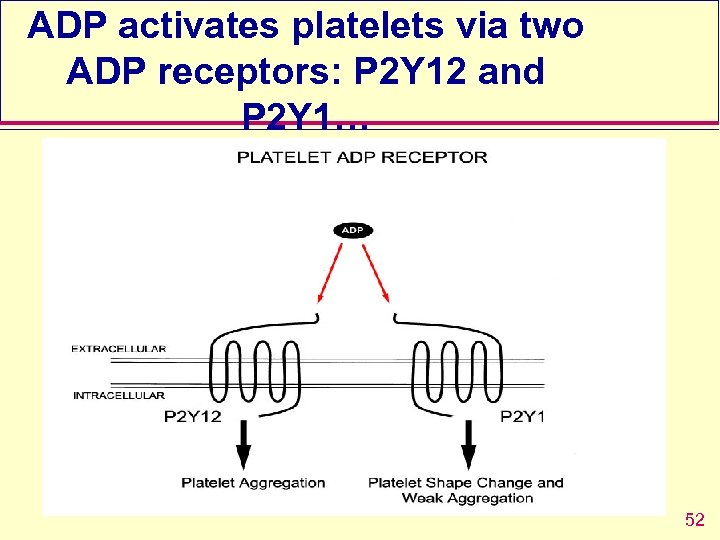 ADP activates platelets via two ADP receptors: P2Y12 and P2Y1…

PLATELET ADP RECEPTOR

ADP

EXTRACELLULAR

INTRACELLULAR

P2Y12

P2Y1

Platelet Aggregation

Platelet Shape Change and Weak Aggregation

52